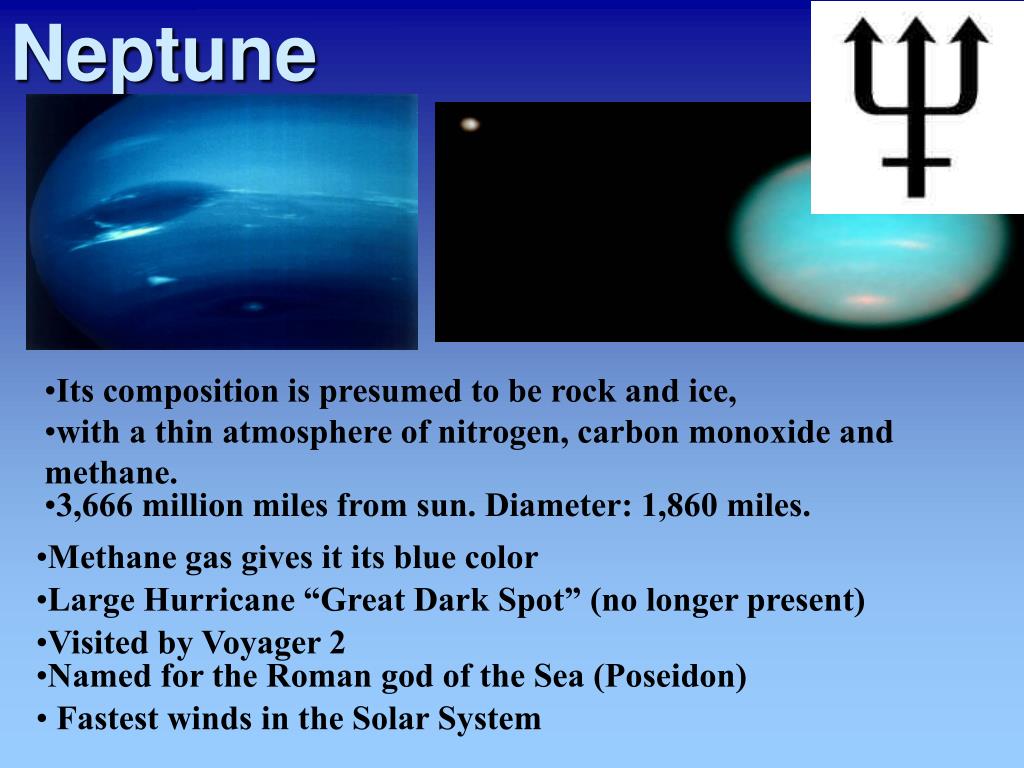 Neptune

•Its composition is presumed to be rock and ice,
•with a thin atmosphere of nitrogen, carbon monoxide and methane.
•3,666 million miles from sun. Diameter: 1,860 miles.

•Methane gas gives it its blue color
•Large Hurricane “Great Dark Spot” (no longer present)
•Visited by Voyager 2
•Named for the Roman god of the Sea (Poseidon)
• Fastest winds in the Solar System